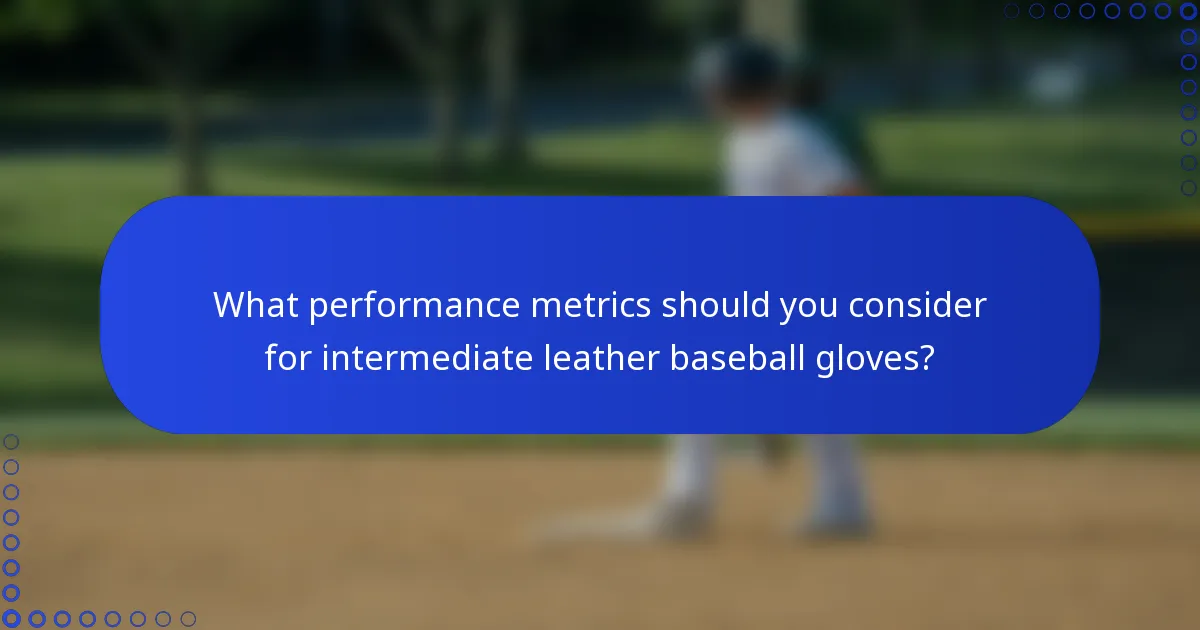 What performance metrics should you consider for intermediate leather baseball gloves?